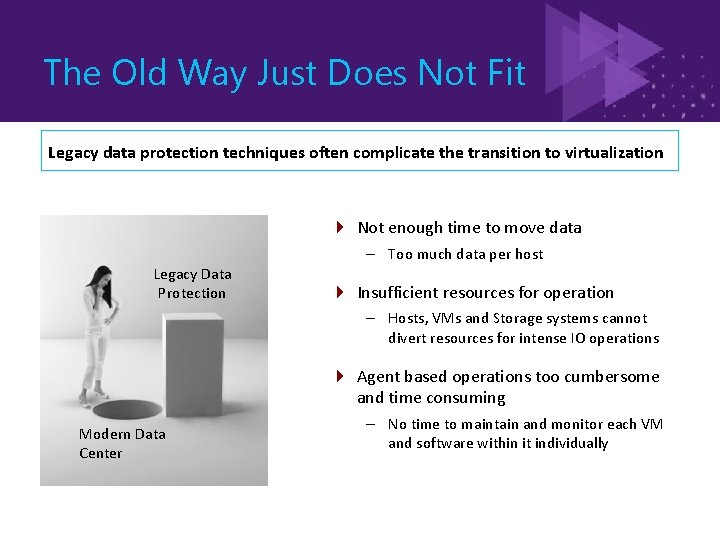 The Old Way Just Does Not Fit

Legacy data protection techniques often complicate the transition to virtualization

Legacy Data Protection

Modern Data Center

Not enough time to move data
– Too much data per host

Insufficient resources for operation
– Hosts, VMs and Storage systems cannot divert resources for intense IO operations

Agent based operations too cumbersome and time consuming
– No time to maintain and monitor each VM and software within it individually